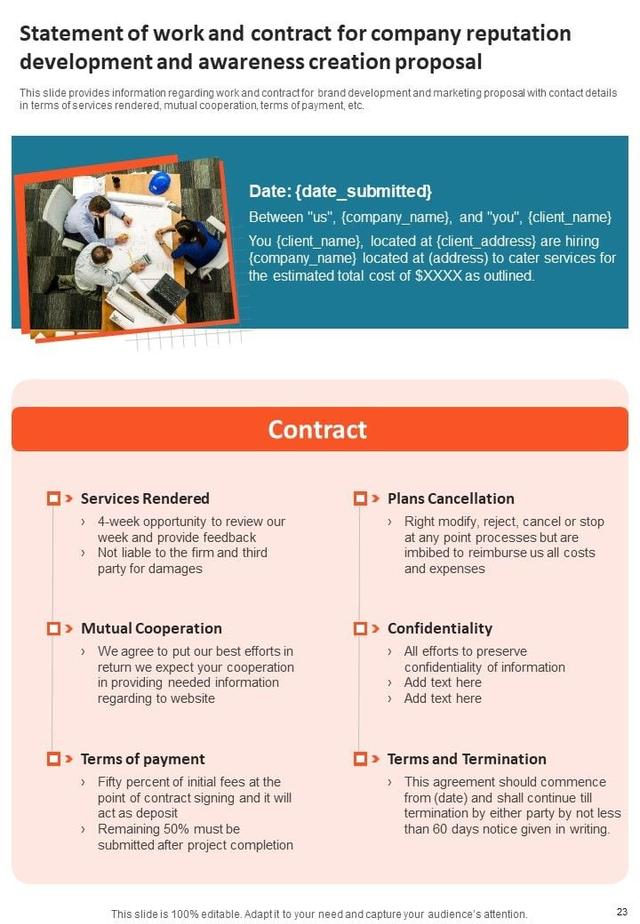 Statement of work and contract for company reputation development and awareness creation proposal

This slide provides information regarding work and contract for brand development and marketing proposal with contact details in terms of services rendered, mutual cooperation, terms of payment, etc.

Date: {date_submitted}

Between "us", {company_name}, and "you", {client_name}

You {client_name}, located at {client_address} are hiring {company_name} located at (address) to cater services for the estimated total cost of $XXXX as outlined.

Contract

Services Rendered
› 4-week opportunity to review our week and provide feedback
› Not liable to the firm and third party for damages

Mutual Cooperation
› We agree to put our best efforts in return we expect your cooperation in providing needed information regarding to website

Terms of payment
› Fifty percent of initial fees at the point of contract signing and it will act as deposit
› Remaining 50% must be submitted after project completion

Plans Cancellation
› Right modify, reject, cancel or stop at any point processes but are imbibed to reimburse us all costs and expenses

Confidentiality
› All efforts to preserve confidentiality of information
› Add text here
› Add text here

Terms and Termination
› This agreement should commence from (date) and shall continue till termination by either party by not less than 60 days notice given in writing.

This slide is 100% editable. Adapt it to your need and capture your audience's attention.

23